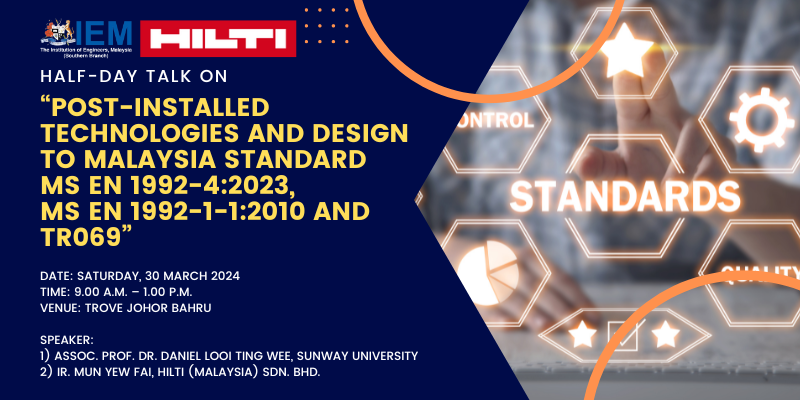 IEM
The Institution of Engineers, Malaysia
(Southern Branch)

HILTI

HALF-DAY TALK ON

"POST-INSTALLED TECHNOLOGIES AND DESIGN TO MALAYSIA STANDARD MS EN 1992-4:2023, MS EN 1992-1-1:2010 AND TR069"

DATE: SATURDAY, 30 MARCH 2024
TIME: 9.00 A.M. – 1.00 P.M.
VENUE: TROVE JOHOR BAHRU

SPEAKER:
1) ASSOC. PROF. DR. DANIEL LOOI TING WEE, SUNWAY UNIVERSITY
2) IR. MUN YEW FAI, HILTI (MALAYSIA) SDN. BHD.

ONTROL

STANDARDS

QUALITY